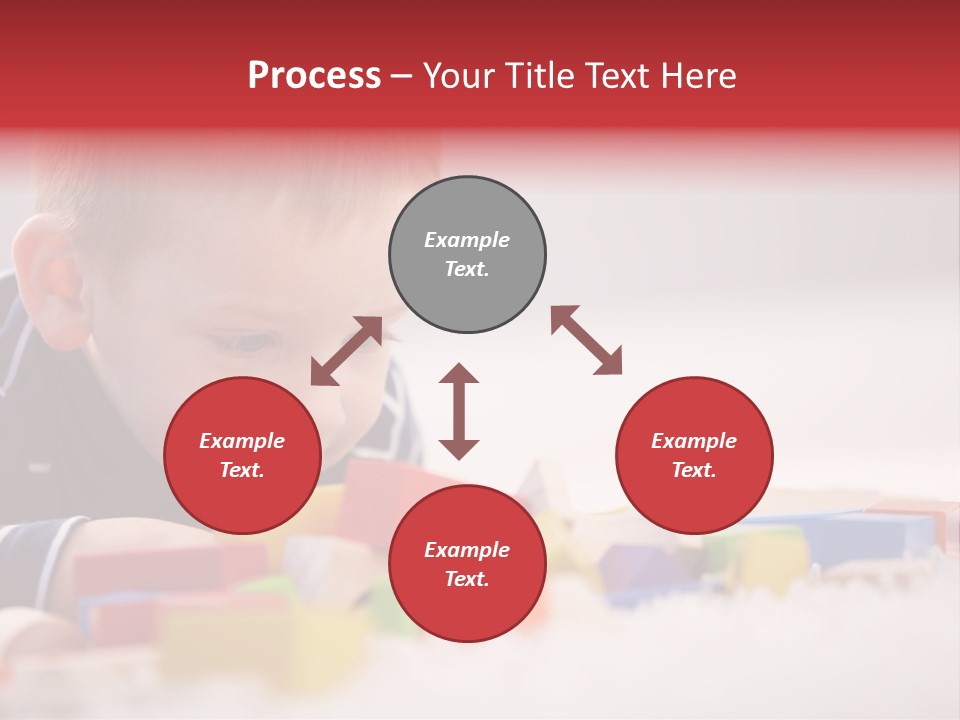 Process – Your Title Text Here

Example Text.

Example Text.

Example Text.

Example Text.